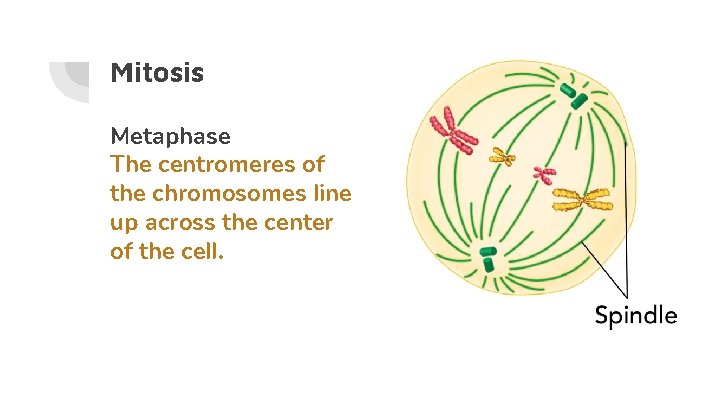 Mitosis

Metaphase
The centromeres of the chromosomes line up across the center of the cell.

Spindle